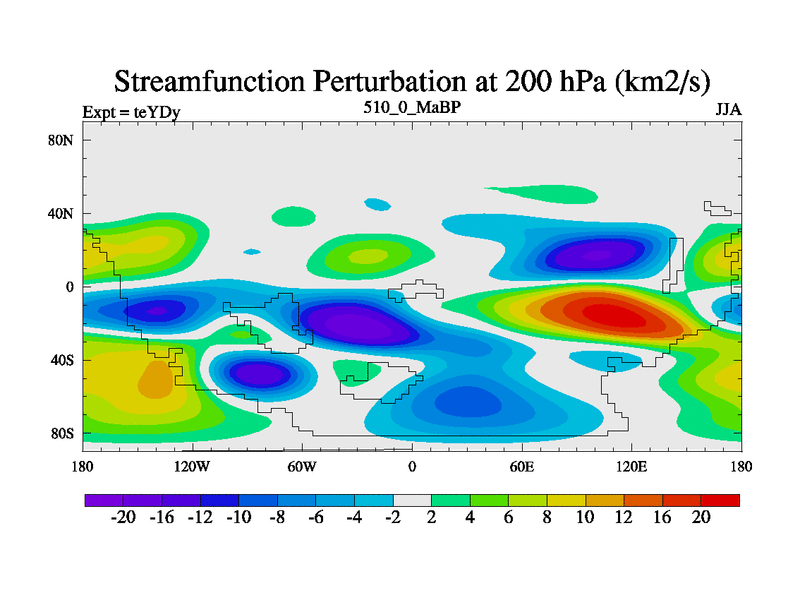 Streamfunction Perturbation at 200 hPa (km2/s)

Expt = teYDy

510_0_MaBP

JJA

80N
40N
0
40S
80S

180
120W
60W
0
60E
120E
180

-20 -16 -12 -10 -8 -6 -4 -2 2 4 6 8 10 12 16 20